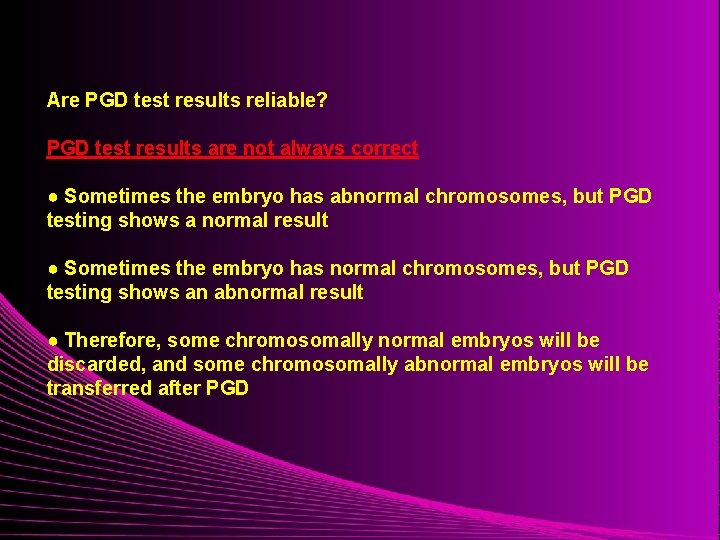 Are PGD test results reliable?

PGD test results are not always correct

● Sometimes the embryo has abnormal chromosomes, but PGD testing shows a normal result

● Sometimes the embryo has normal chromosomes, but PGD testing shows an abnormal result

● Therefore, some chromosomally normal embryos will be discarded, and some chromosomally abnormal embryos will be transferred after PGD